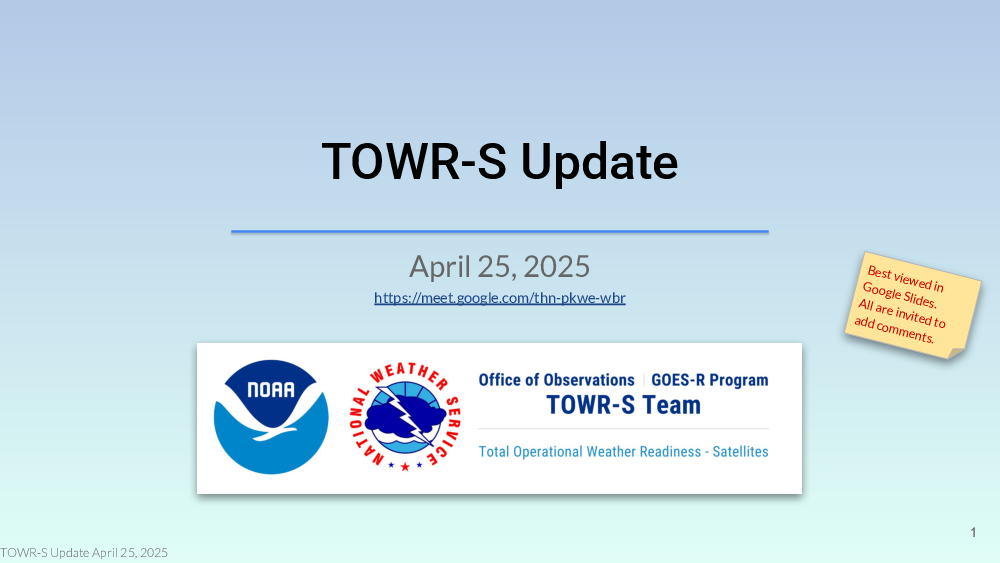 TOWR-S Update

April 25, 2025

https://meet.google.com/thn-pkwe-wbr

Best viewed in Google Slides. All are invited to add comments.

NOAA

NATIONAL WEATHER SERVICE

Office of Observations | GOES-R Program
TOWR-S Team
Total Operational Weather Readiness - Satellites

1

TOWR-S Update April 25, 2025